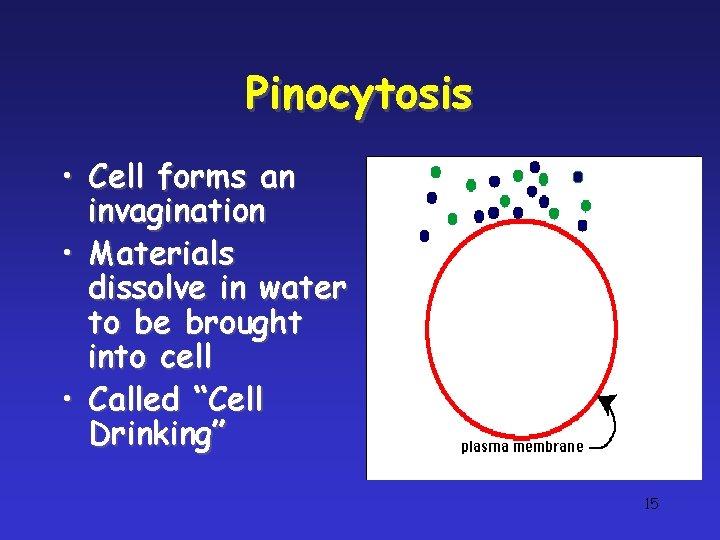 Pinocytosis

• Cell forms an invagination
• Materials dissolve in water to be brought into cell
• Called “Cell Drinking”

plasma membrane

15